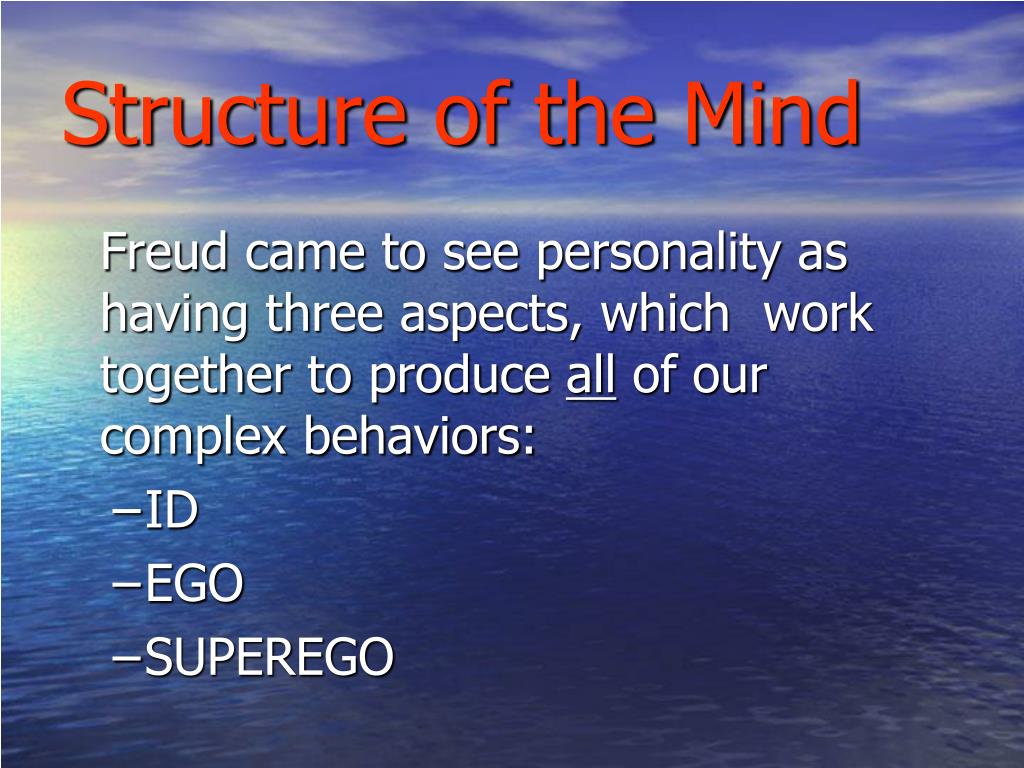 Structure of the Mind

Freud came to see personality as having three aspects, which work together to produce all of our complex behaviors:

–ID
–EGO
–SUPEREGO